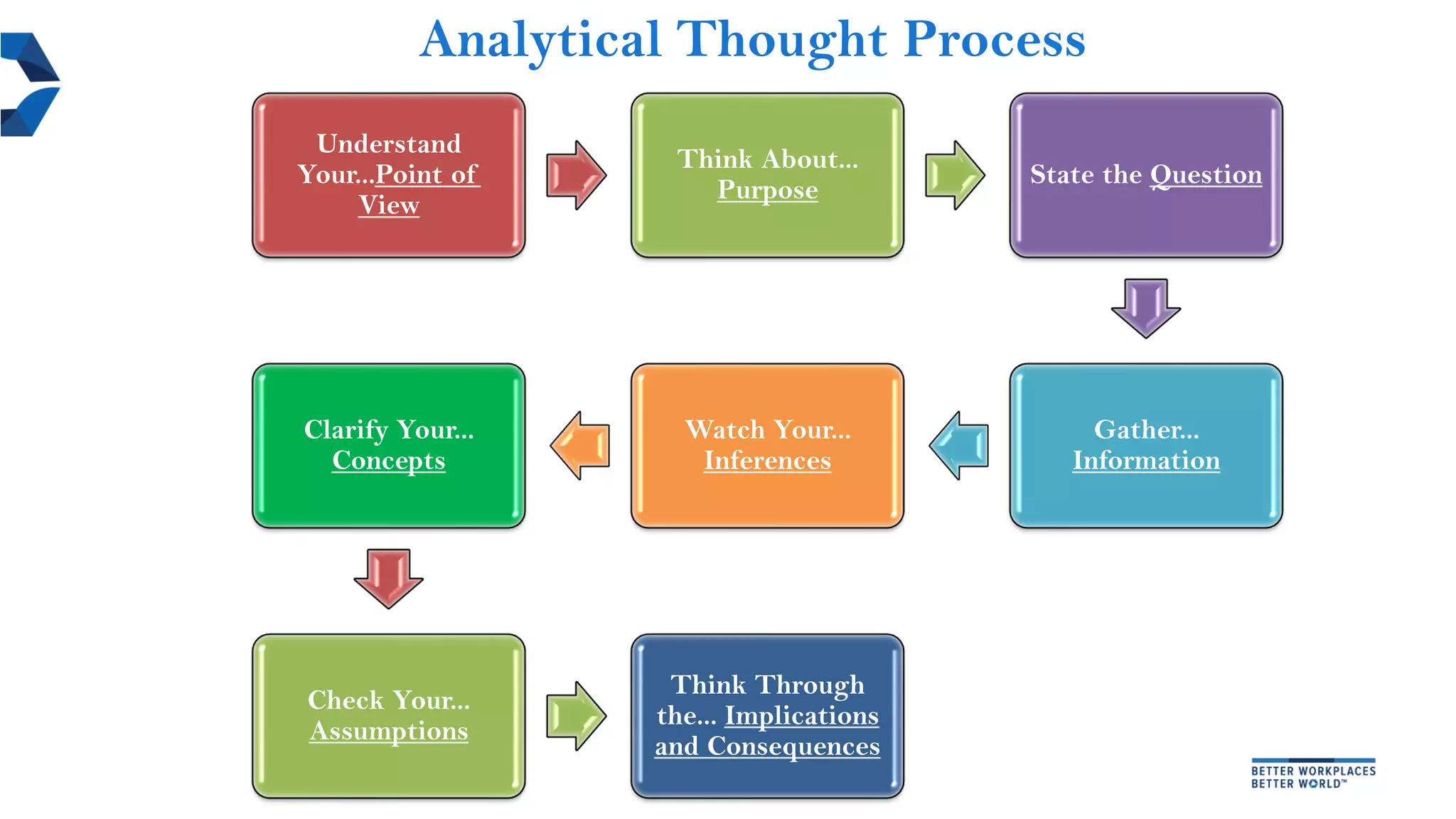 Analytical Thought Process

Understand Your...Point of View

Think About... Purpose

State the Question

Gather... Information

Watch Your... Inferences

Clarify Your... Concepts

Check Your... Assumptions

Think Through the... Implications and Consequences

BETTER WORKPLACES
BETTER WORLD™